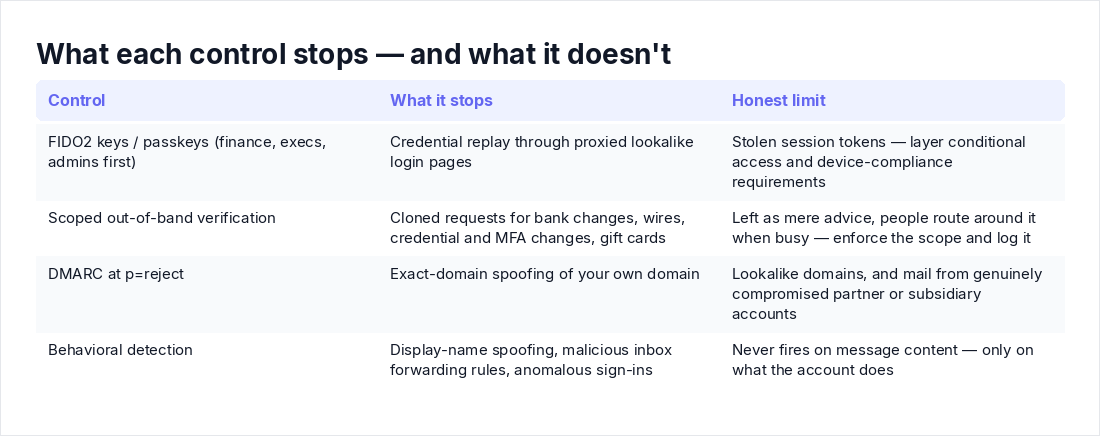 What each control stops — and what it doesn't

| Control | What it stops | Honest limit |
|---|---|---|
| FIDO2 keys / passkeys (finance, execs, admins first) | Credential replay through proxied lookalike login pages | Stolen session tokens — layer conditional access and device-compliance requirements |
| Scoped out-of-band verification | Cloned requests for bank changes, wires, credential and MFA changes, gift cards | Left as mere advice, people route around it when busy — enforce the scope and log it |
| DMARC at p=reject | Exact-domain spoofing of your own domain | Lookalike domains, and mail from genuinely compromised partner or subsidiary accounts |
| Behavioral detection | Display-name spoofing, malicious inbox forwarding rules, anomalous sign-ins | Never fires on message content — only on what the account does |